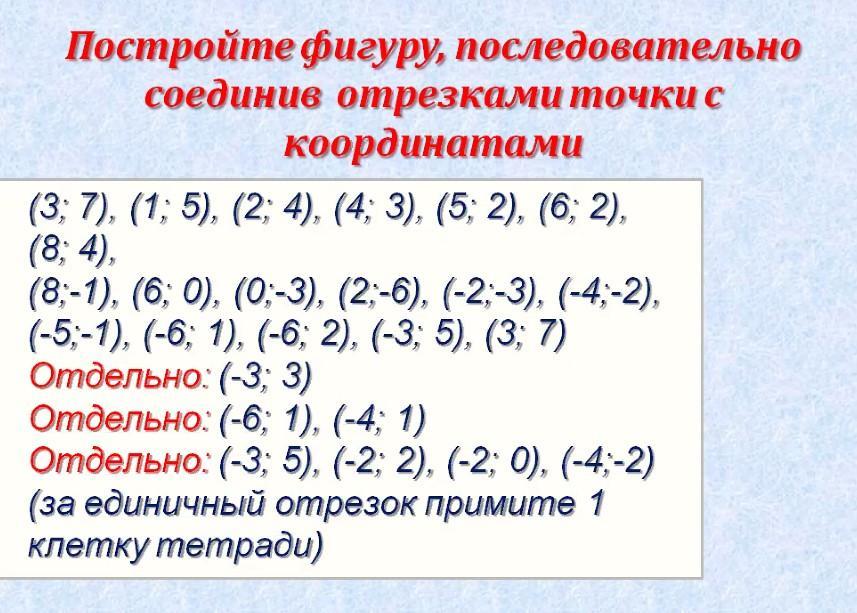 Постройте фигуру, последовательно соединив отрезками точки с координатами

(3; 7), (1; 5), (2; 4), (4; 3), (5; 2), (6; 2), (8; 4),
(8;-1), (6; 0), (0;-3), (2;-6), (-2;-3), (-4;-2), (-5;-1), (-6; 1), (-6; 2), (-3; 5), (3; 7)
Отдельно: (-3; 3)
Отдельно: (-6; 1), (-4; 1)
Отдельно: (-3; 5), (-2; 2), (-2; 0), (-4;-2)
(за единичный отрезок примите 1 клетку тетради)